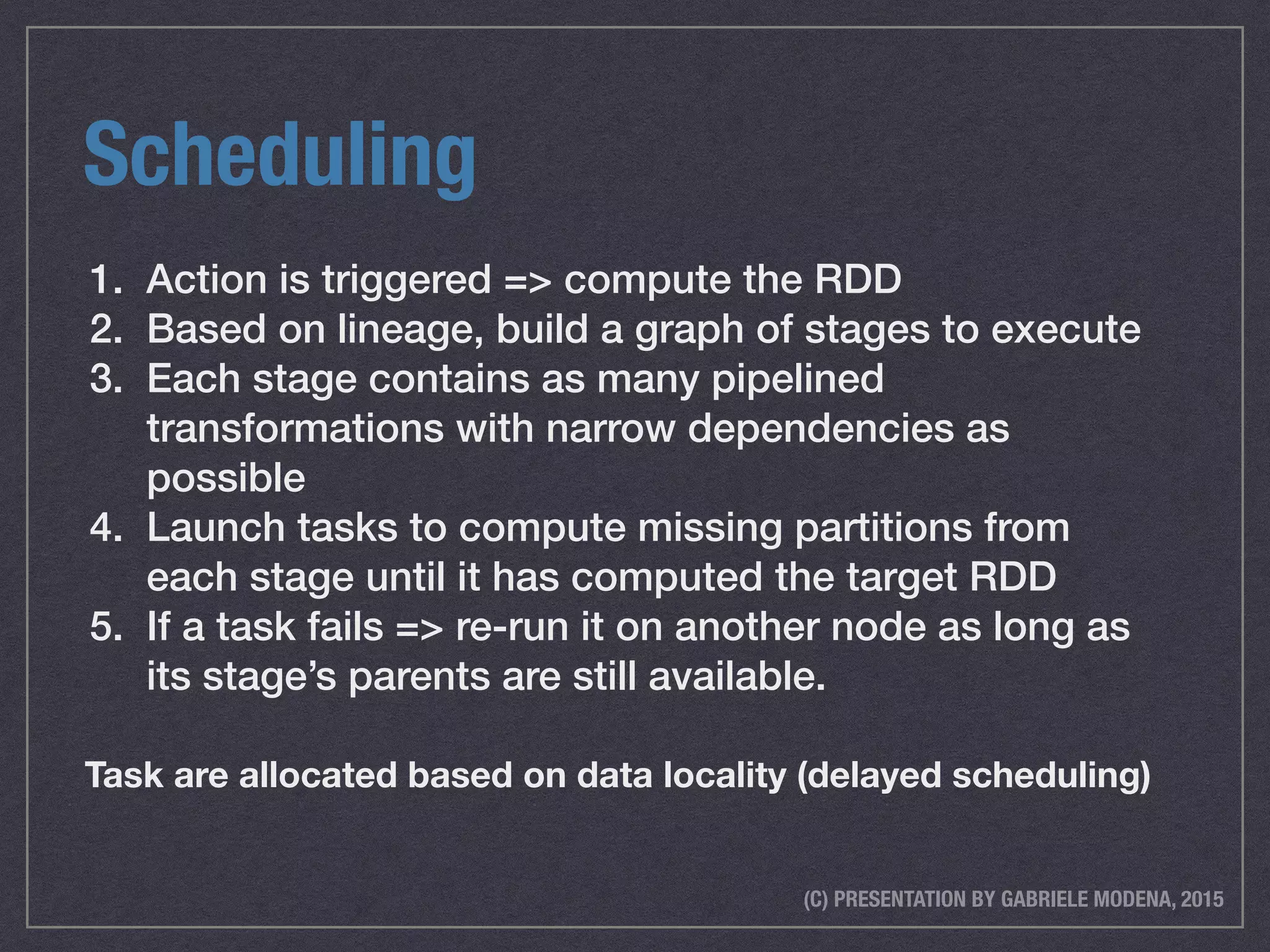 Scheduling

1. Action is triggered => compute the RDD
2. Based on lineage, build a graph of stages to execute
3. Each stage contains as many pipelined transformations with narrow dependencies as possible
4. Launch tasks to compute missing partitions from each stage until it has computed the target RDD
5. If a task fails => re-run it on another node as long as its stage's parents are still available.

Task are allocated based on data locality (delayed scheduling)

(C) PRESENTATION BY GABRIELE MODENA, 2015